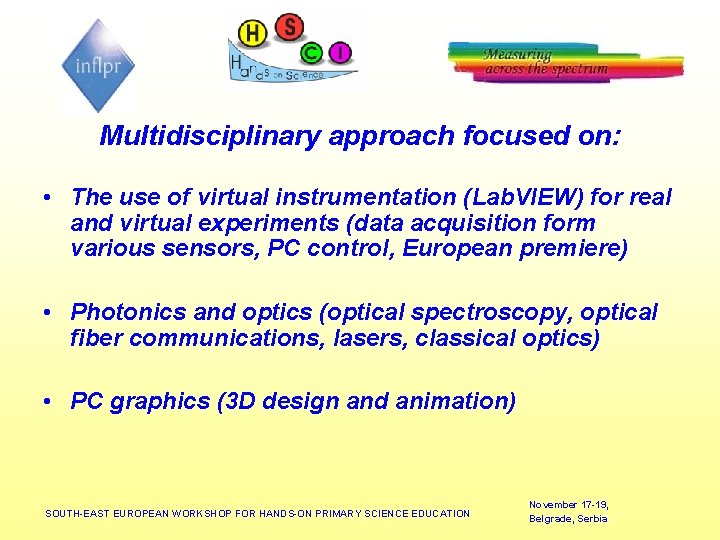 inflpr

H S C I
Hands on Science

Measuring across the spectrum

Multidisciplinary approach focused on:

• The use of virtual instrumentation (LabVIEW) for real and virtual experiments (data acquisition form various sensors, PC control, European premiere)

• Photonics and optics (optical spectroscopy, optical fiber communications, lasers, classical optics)

• PC graphics (3D design and animation)

SOUTH-EAST EUROPEAN WORKSHOP FOR HANDS-ON PRIMARY SCIENCE EDUCATION

November 17-19, Belgrade, Serbia